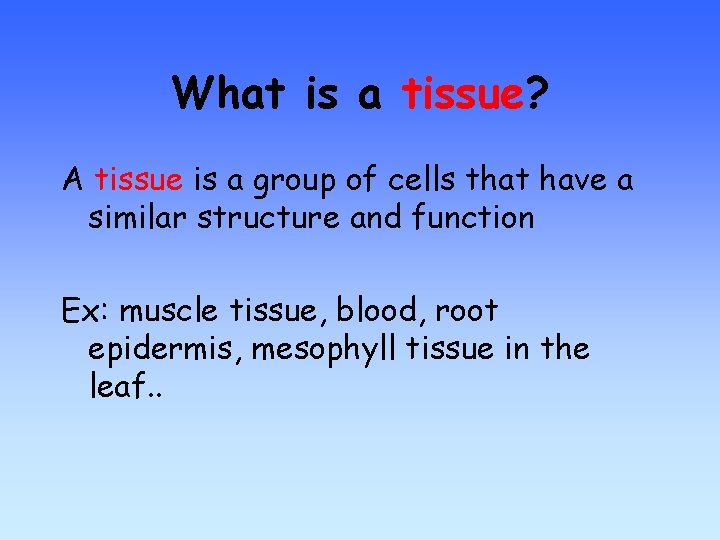 What is a tissue?

A tissue is a group of cells that have a similar structure and function

Ex: muscle tissue, blood, root epidermis, mesophyll tissue in the leaf..